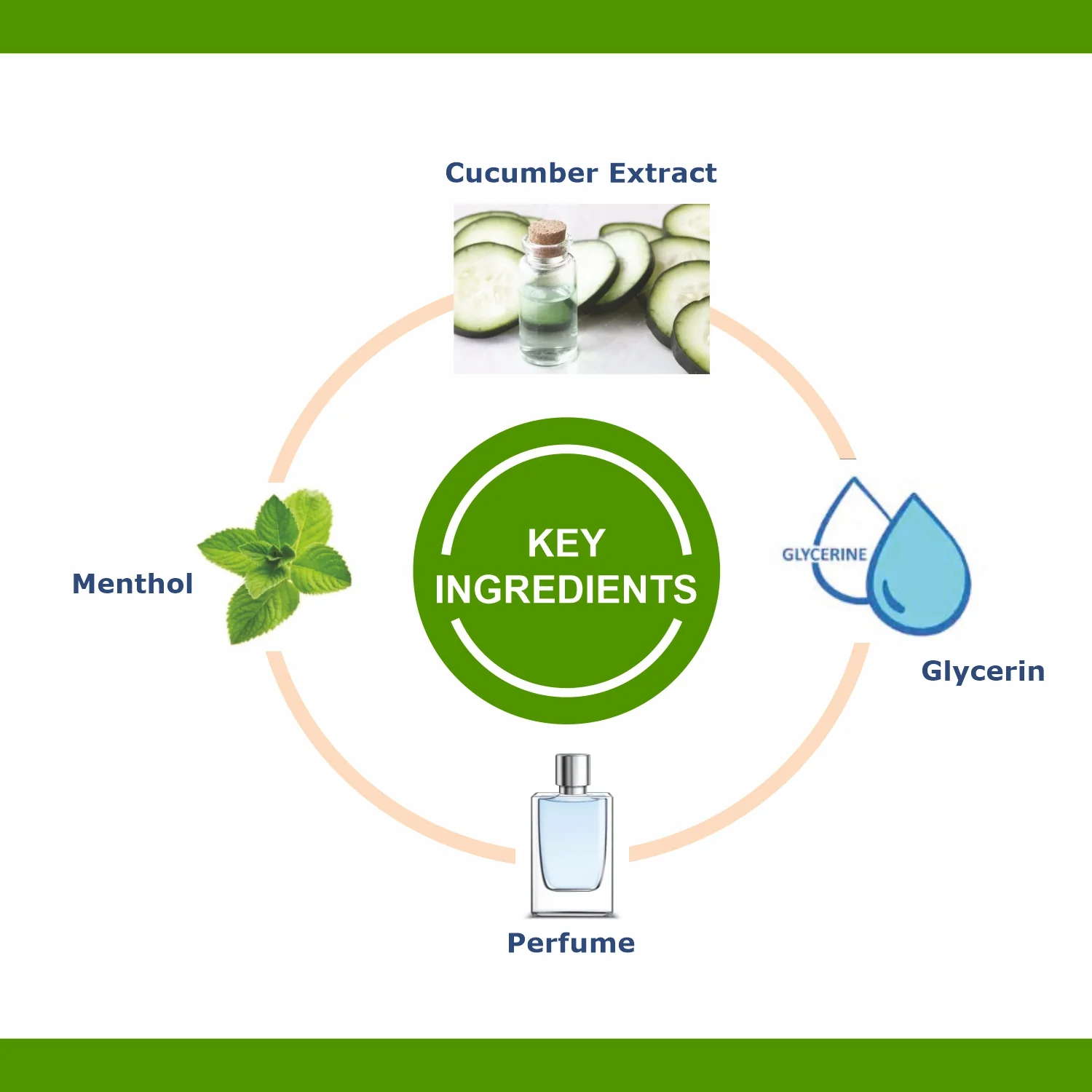 Cucumber Extract

Menthol

KEY INGREDIENTS

GLYCERINE

Glycerin

Perfume